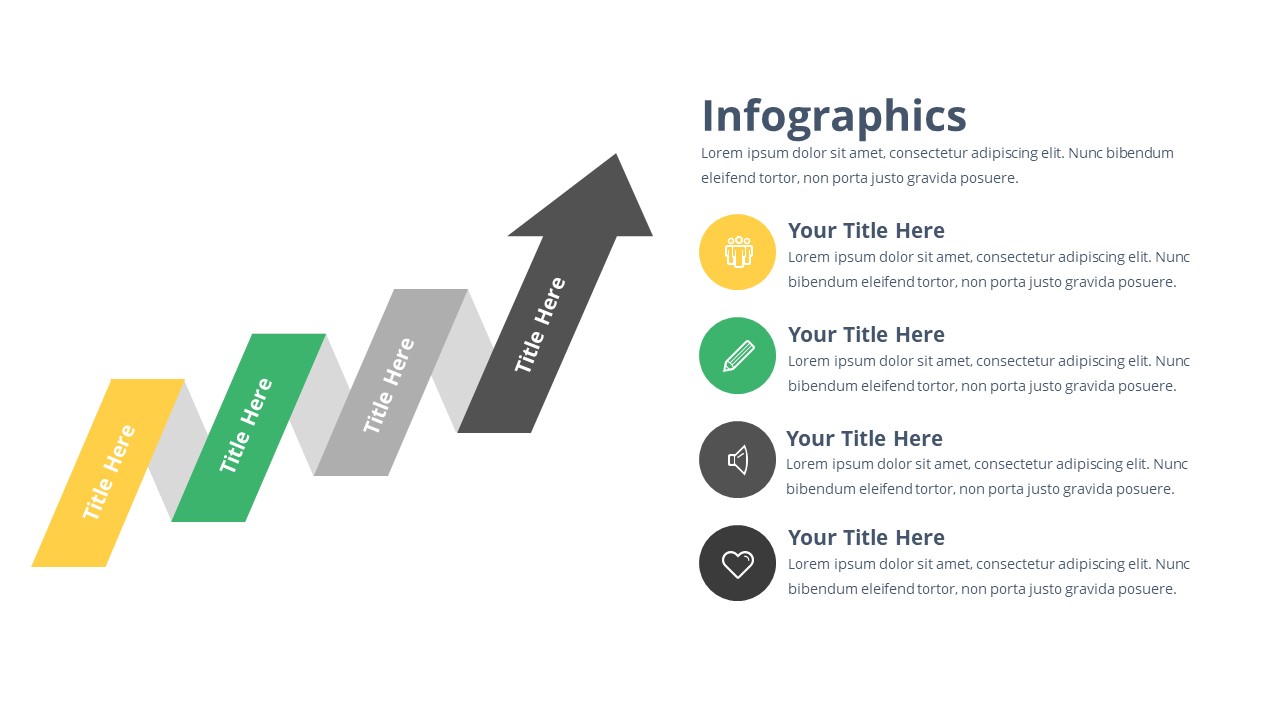 Title Here

Title Here

Title Here

Title Here

Infographics

Lorem ipsum dolor sit amet, consectetur adipiscing elit. Nunc bibendum eleifend tortor, non porta justo gravida posuere.

Your Title Here

Lorem ipsum dolor sit amet, consectetur adipiscing elit. Nunc bibendum eleifend tortor, non porta justo gravida posuere.

Your Title Here

Lorem ipsum dolor sit amet, consectetur adipiscing elit. Nunc bibendum eleifend tortor, non porta justo gravida posuere.

Your Title Here

Lorem ipsum dolor sit amet, consectetur adipiscing elit. Nunc bibendum eleifend tortor, non porta justo gravida posuere.

Your Title Here

Lorem ipsum dolor sit amet, consectetur adipiscing elit. Nunc bibendum eleifend tortor, non porta justo gravida posuere.